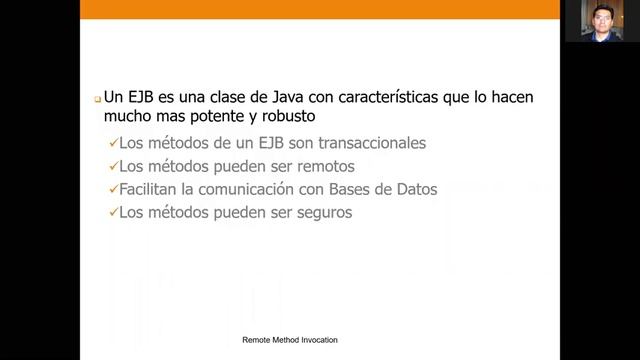 Un EJB es una clase de Java con características que lo hacen mucho mas potente y robusto

✓Los métodos de un EJB son transaccionales
✓Los métodos pueden ser remotos
✓Facilitan la comunicación con Bases de Datos
✓Los métodos pueden ser seguros

Remote Method Invocation